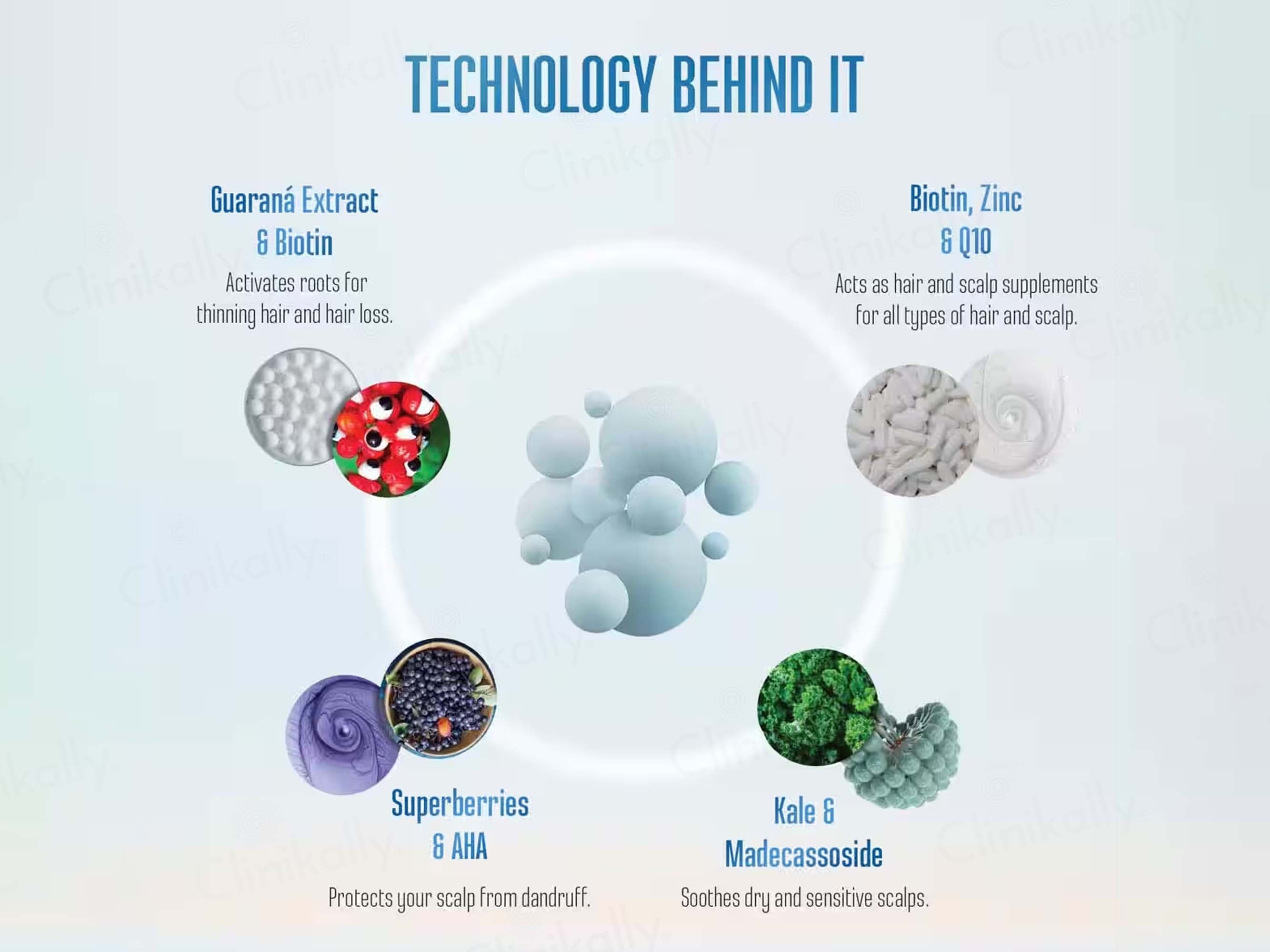 TECHNOLOGY BEHIND IT

Guaraná Extract
& Biotin

Activates roots for thinning hair and hair loss.

Biotin, Zinc
& Q10

Acts as hair and scalp supplements for all types of hair and scalp.

Superberries
& AHA

Protects your scalp from dandruff.

Kale &
Madecassoside

Soothes dry and sensitive scalps.

Clinikally